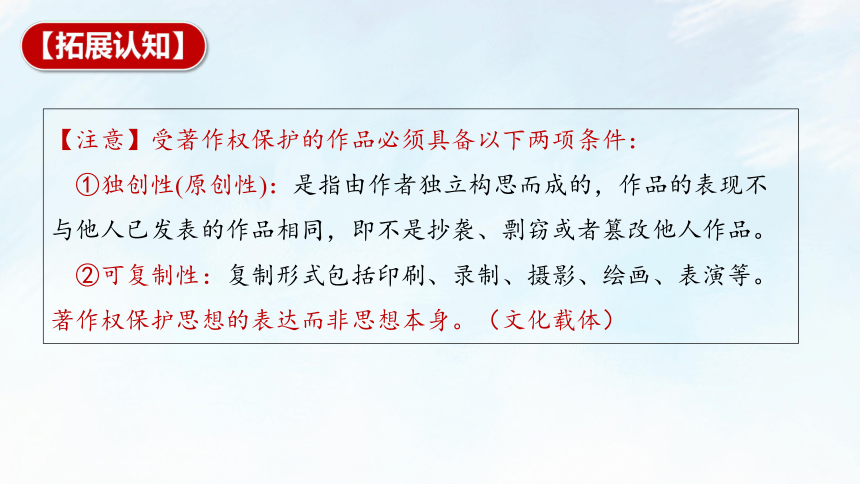 【拓展认知】

【注意】受著作权保护的作品必须具备以下两项条件：

①独创性(原创性)：是指由作者独立构思而成的，作品的表现不与他人已发表的作品相同，即不是抄袭、剽窃或者篡改他人作品。

②可复制性：复制形式包括印刷、录制、摄影、绘画、表演等。

著作权保护思想的表达而非思想本身。（文化载体）